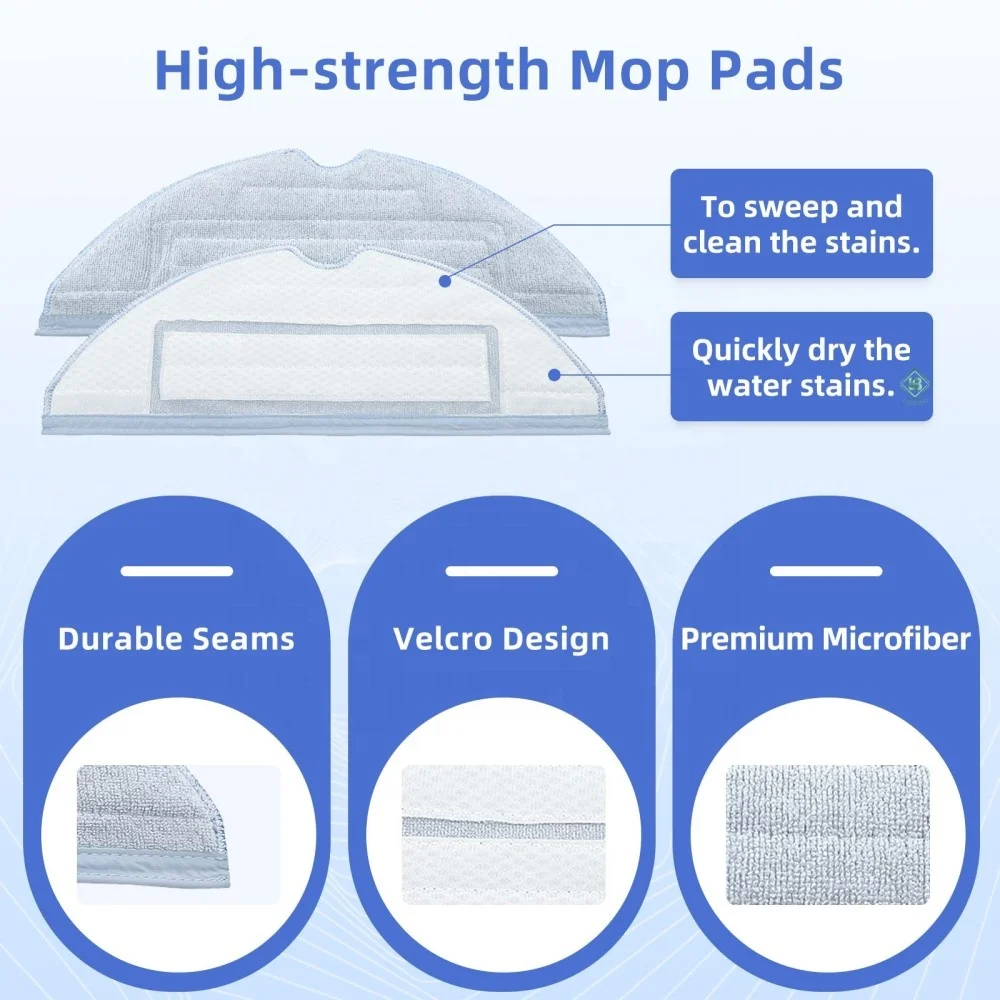 High-strength Mop Pads

To sweep and clean the stains.

Quickly dry the water stains.

Durable Seams

Velcro Design

Premium Microfiber